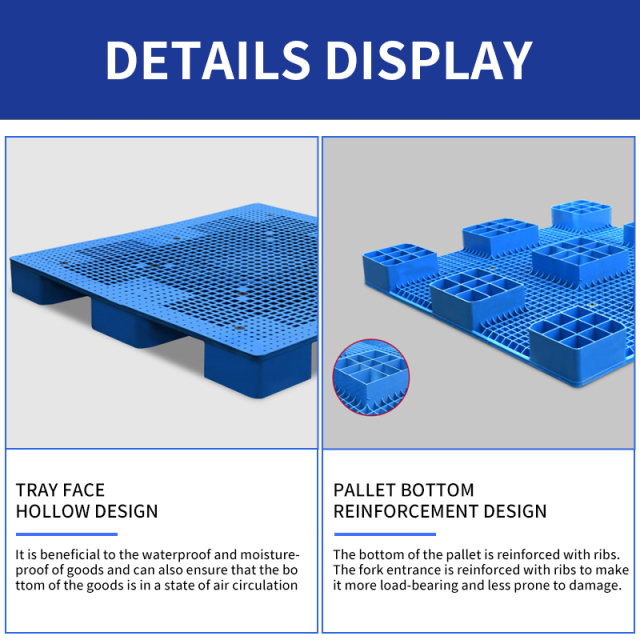 DETAILS DISPLAY

TRAY FACE HOLLOW DESIGN

It is beneficial to the waterproof and moisture-proof of goods and can also ensure that the bo ttom of the goods is in a state of air circulation

PALLET BOTTOM REINFORCEMENT DESIGN

The bottom of the pallet is reinforced with ribs. The fork entrance is reinforced with ribs to make it more load-bearing and less prone to damage.